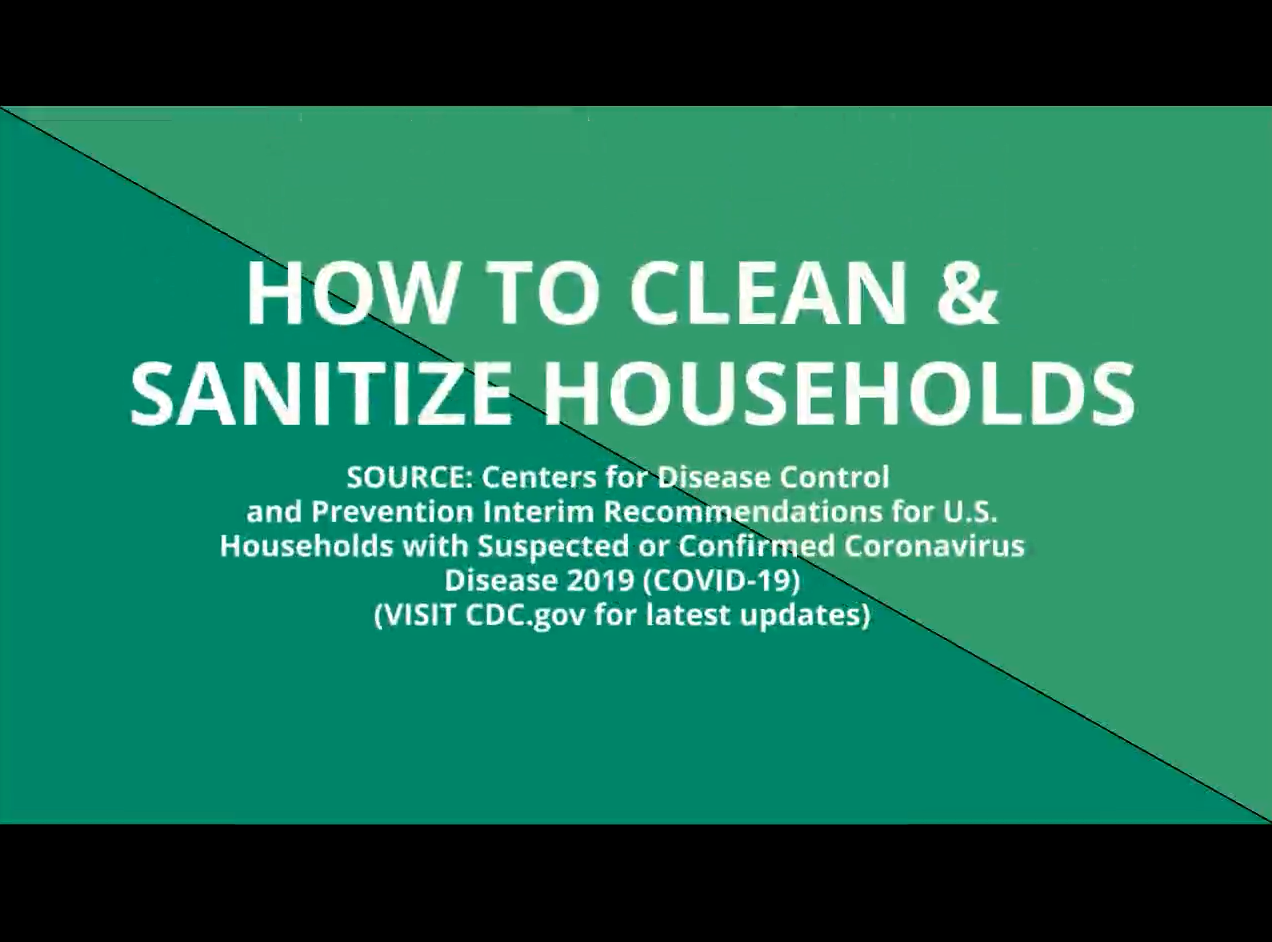 HOW TO CLEAN & SANITIZE HOUSEHOLDS

SOURCE: Centers for Disease Control and Prevention Interim Recommendations for U.S. Households with Suspected or Confirmed Coronavirus Disease 2019 (COVID-19)
(VISIT CDC.gov for latest updates)